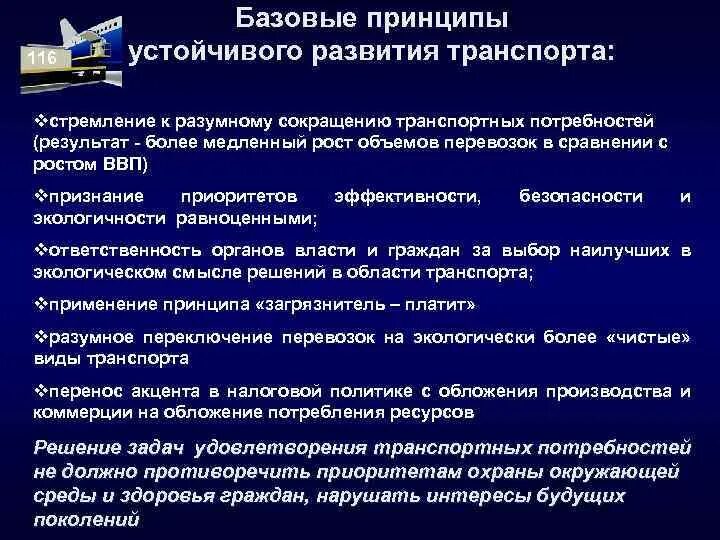 116

Базовые принципы устойчивого развития транспорта:

❖стремление к разумному сокращению транспортных потребностей (результат - более медленный рост объемов перевозок в сравнении с ростом ВВП)

❖признание приоритетов эффективности, безопасности и экологичности равноценными;

❖ответственность органов власти и граждан за выбор наилучших в экологическом смысле решений в области транспорта;

❖применение принципа «загрязнитель – платит»

❖разумное переключение перевозок на экологически более «чистые» виды транспорта

❖перенос акцента в налоговой политике с обложения производства и коммерции на обложение потребления ресурсов

Решение задач удовлетворения транспортных потребностей не должно противоречить приоритетам охраны окружающей среды и здоровья граждан, нарушать интересы будущих поколений